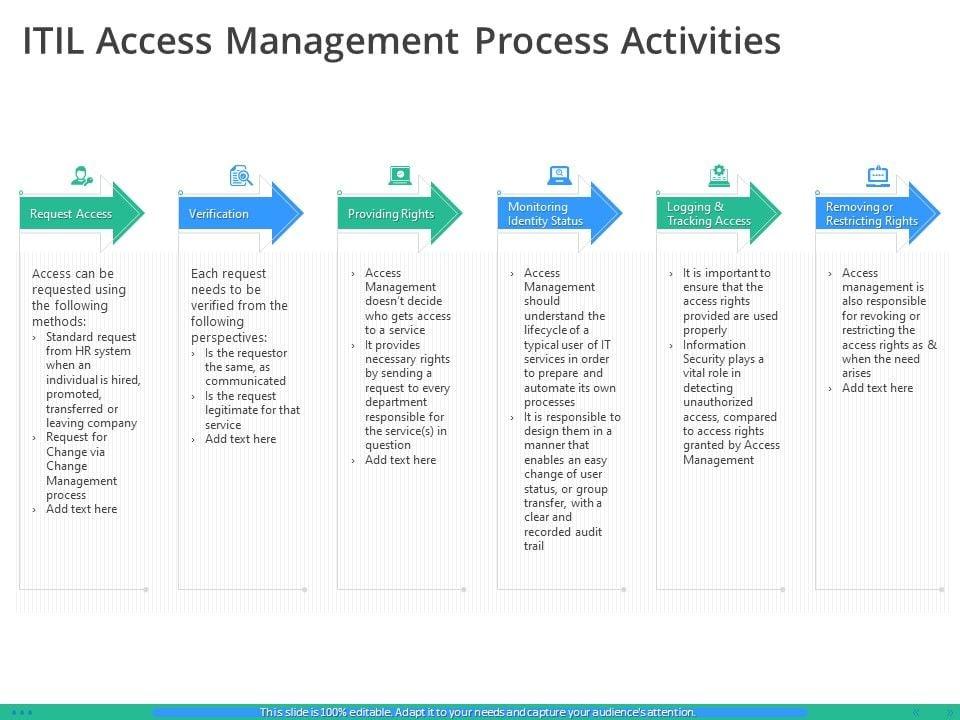 ITIL Access Management Process Activities

Request Access

Access can be requested using the following methods:
› Standard request from HR system when an individual is hired, promoted, transferred or leaving company
› Request for Change via Change Management process
› Add text here

Verification

Each request needs to be verified from the following perspectives:
› Is the requestor the same, as communicated
› Is the request legitimate for that service
› Add text here

Providing Rights

› Access Management doesn't decide who gets access to a service
› It provides necessary rights by sending a request to every department responsible for the service(s) in question
› Add text here

Monitoring Identity Status

› Access Management should understand the lifecycle of a typical user of IT services in order to prepare and automate its own processes
› It is responsible to design them in a manner that enables an easy change of user status, or group transfer, with a clear and recorded audit trail

Logging & Tracking Access

› It is important to ensure that the access rights provided are used properly
› Information Security plays a vital role in detecting unauthorized access, compared to access rights granted by Access Management

Removing or Restricting Rights

› Access management is also responsible for revoking or restricting the access rights as & when the need arises
› Add text here

This slide is 100% editable. Adapt it to your needs and capture your audience's attention.